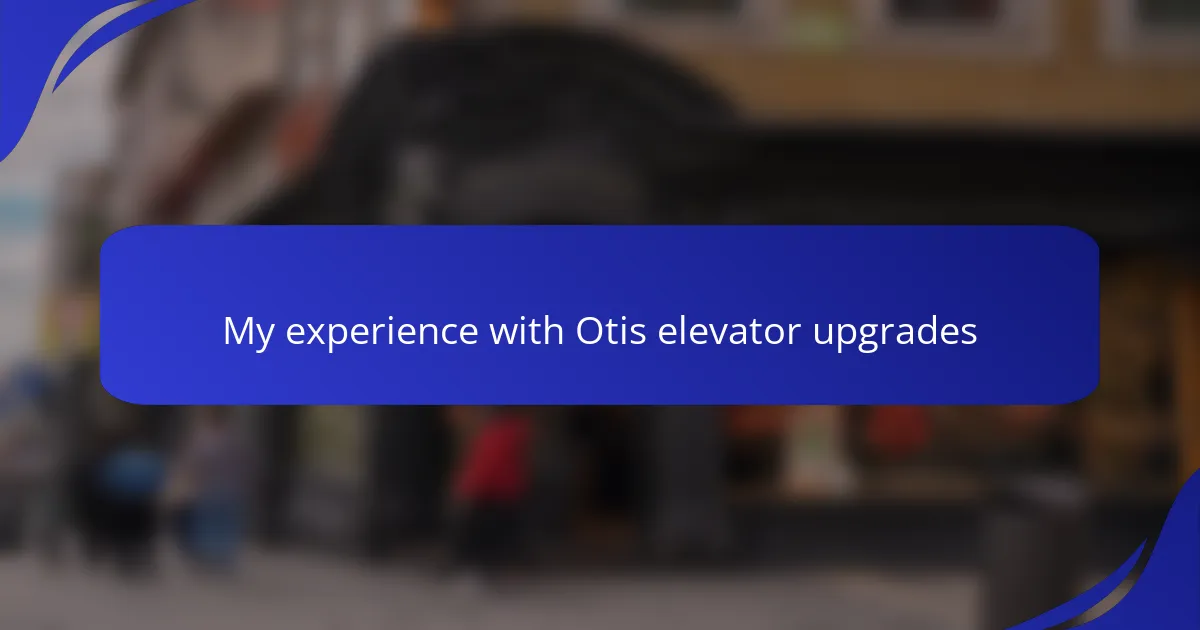 My experience with Otis elevator upgrades